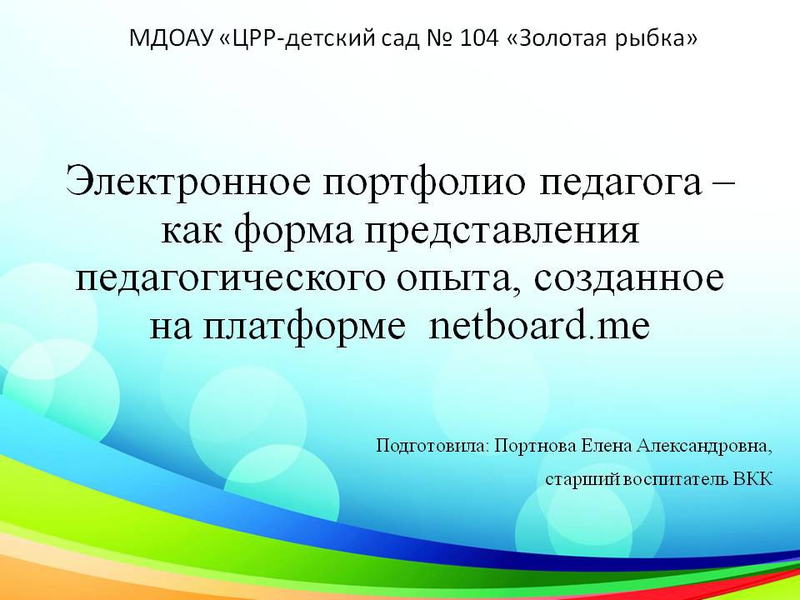 МДОАУ «ЦРР-детский сад № 104 «Золотая рыбка»

Электронное портфолио педагога – как форма представления педагогического опыта, созданное на платформе netboard.me

Подготовила: Портнова Елена Александровна,
старший воспитатель ВКК